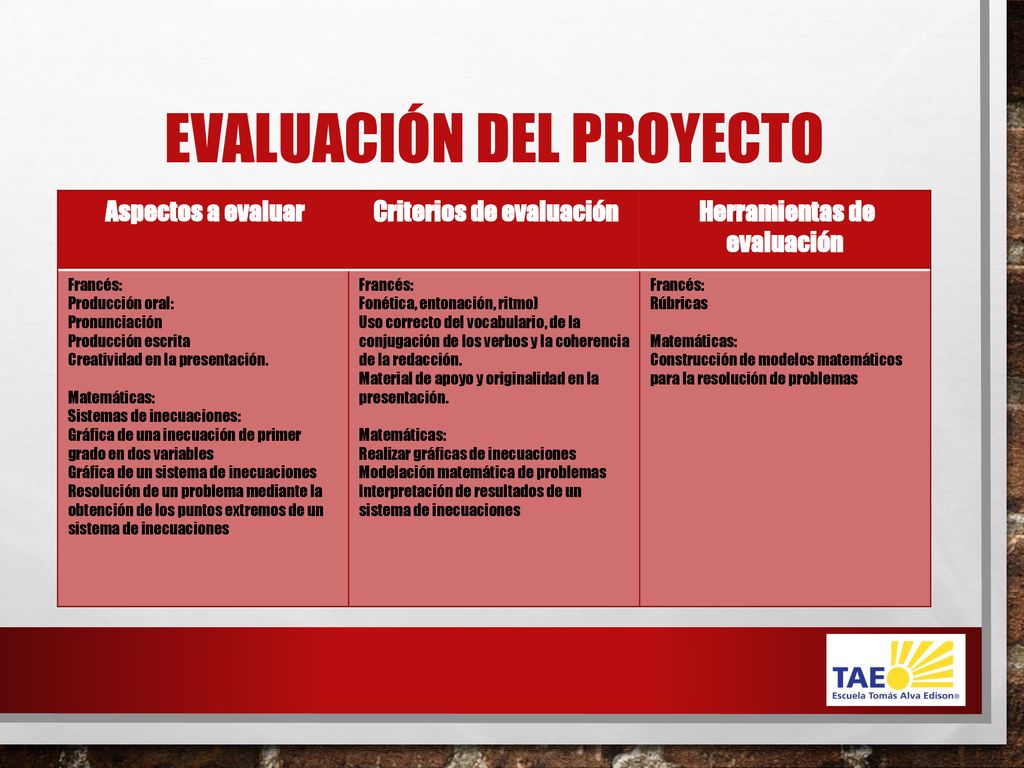 EVALUACIÓN DEL PROYECTO

| Aspectos a evaluar | Criterios de evaluación | Herramientas de evaluación |
|---|---|---|
| Francés:<br>Producción oral:<br>Pronunciación<br>Producción escrita<br>Creatividad en la presentación.<br><br>Matemáticas:<br>Sistemas de inecuaciones:<br>Gráfica de una inecuación de primer grado en dos variables<br>Gráfica de un sistema de inecuaciones<br>Resolución de un problema mediante la obtención de los puntos extremos de un sistema de inecuaciones | Francés:<br>Fonética, entonación, ritmo)<br>Uso correcto del vocabulario, de la conjugación de los verbos y la coherencia de la redacción.<br>Material de apoyo y originalidad en la presentación.<br><br>Matemáticas:<br>Realizar gráficas de inecuaciones<br>Modelación matemática de problemas<br>Interpretación de resultados de un sistema de inecuaciones | Francés:<br>Rúbricas<br><br>Matemáticas:<br>Construcción de modelos matemáticos para la resolución de problemas |

TAE
Escuela Tomás Alva Edison®